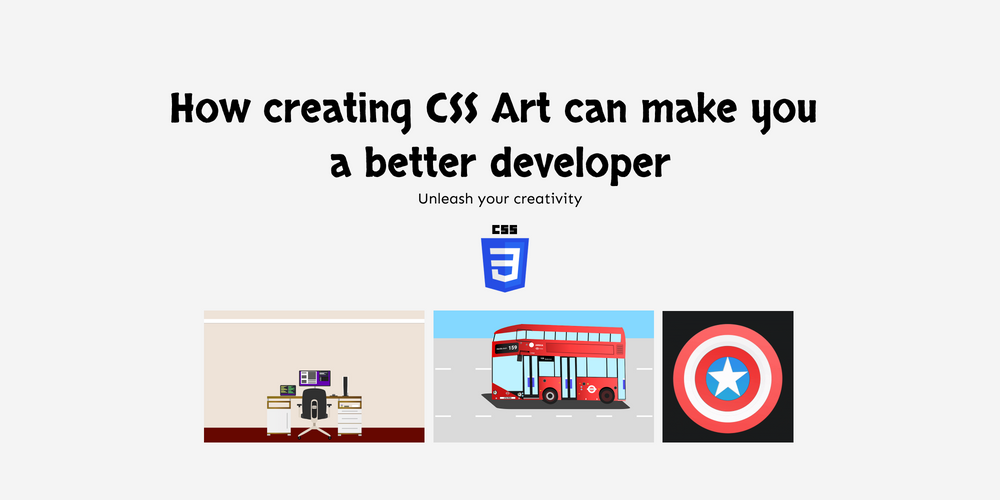 How creating CSS Art can make you a better developer

Unleash your creativity

CSS

3

159